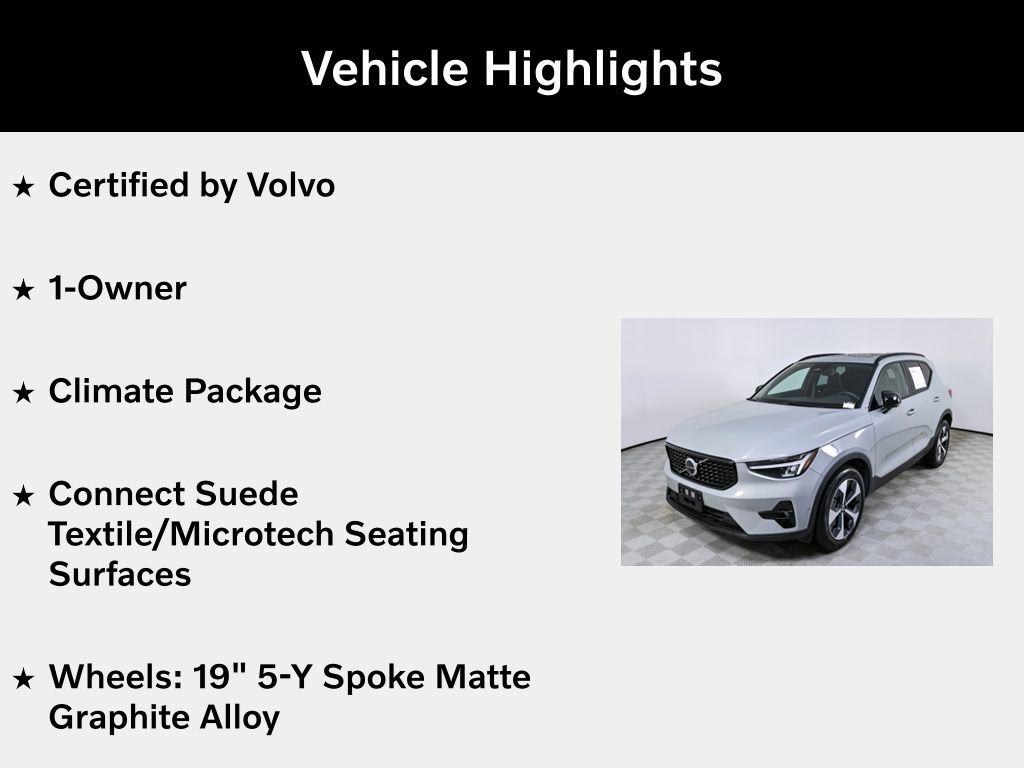 Vehicle Highlights

★ Certified by Volvo

★ 1-Owner

★ Climate Package

★ Connect Suede Textile/Microtech Seating Surfaces

★ Wheels: 19" 5-Y Spoke Matte Graphite Alloy